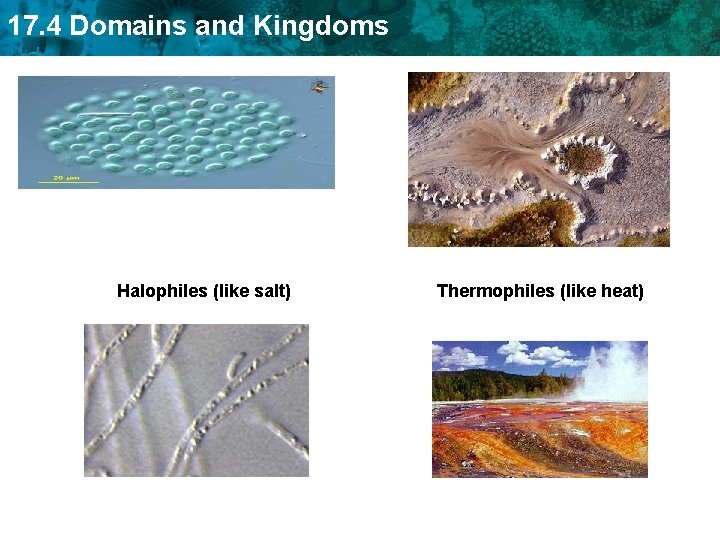 17.4 Domains and Kingdoms

20 μm

Halophiles (like salt)

Thermophiles (like heat)